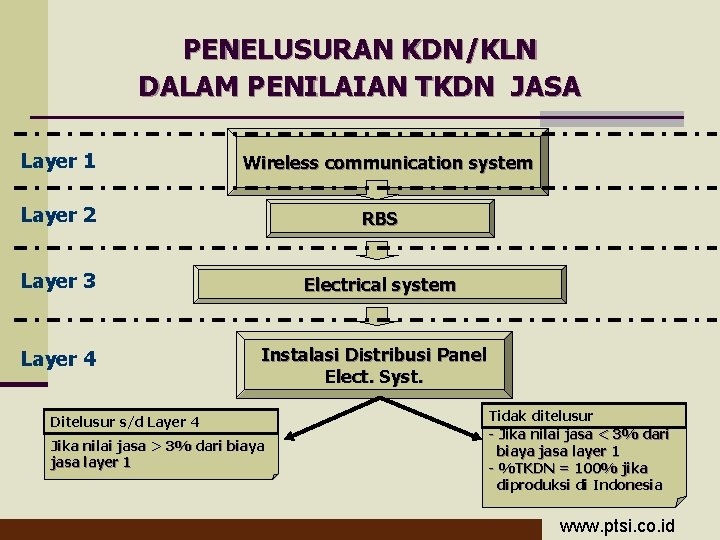 PENELUSURAN KDN/KLN
DALAM PENILAIAN TKDN JASA

Layer 1

Wireless communication system

Layer 2

RBS

Layer 3

Electrical system

Layer 4

Instalasi Distribusi Panel Elect. Syst.

Ditelusur s/d Layer 4

Jika nilai jasa > 3% dari biaya jasa layer 1

Tidak ditelusur

- Jika nilai jasa < 3% dari biaya jasa layer 1
- %TKDN = 100% jika diproduksi di Indonesia

www.ptsi.co.id